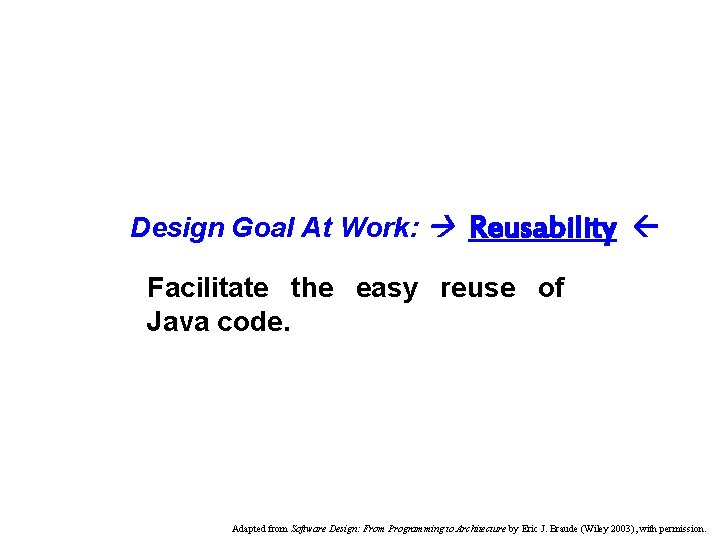 Design Goal At Work: → Reusability ←

Facilitate the easy reuse of Java code.

Adapted from Software Design: From Programming to Architecture by Eric J. Braude (Wiley 2003), with permission.